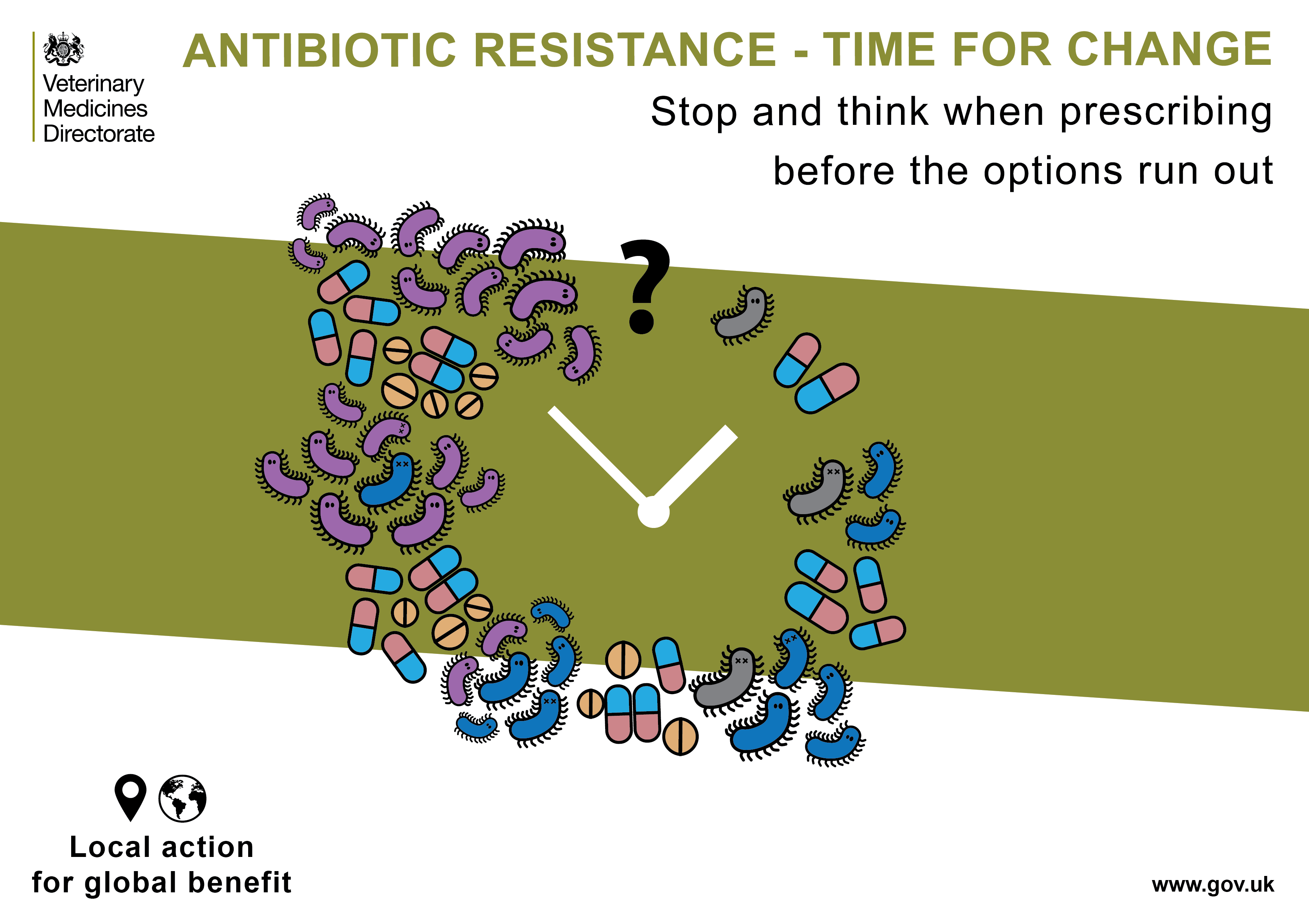 Veterinary Medicines Directorate

ANTIBIOTIC RESISTANCE - TIME FOR CHANGE

Stop and think when prescribing before the options run out

?

Local action for global benefit

www.gov.uk